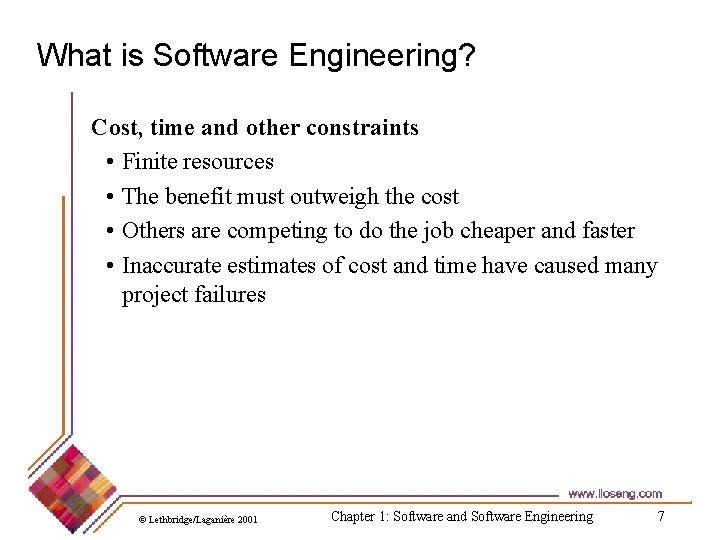 What is Software Engineering?

Cost, time and other constraints

• Finite resources
• The benefit must outweigh the cost
• Others are competing to do the job cheaper and faster
• Inaccurate estimates of cost and time have caused many project failures

www.lloseng.com

© Lethbridge/Laganière 2001

Chapter 1: Software and Software Engineering

7